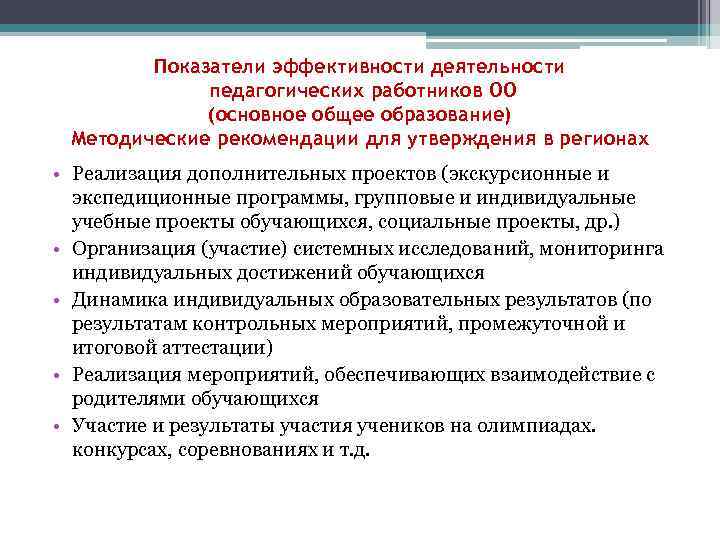 Показатели эффективности деятельности педагогических работников ОО
(основное общее образование)
Методические рекомендации для утверждения в регионах

• Реализация дополнительных проектов (экскурсионные и экспедиционные программы, групповые и индивидуальные учебные проекты обучающихся, социальные проекты, др.)
• Организация (участие) системных исследований, мониторинга индивидуальных достижений обучающихся
• Динамика индивидуальных образовательных результатов (по результатам контрольных мероприятий, промежуточной и итоговой аттестации)
• Реализация мероприятий, обеспечивающих взаимодействие с родителями обучающихся
• Участие и результаты участия учеников на олимпиадах. конкурсах, соревнованиях и т.д.